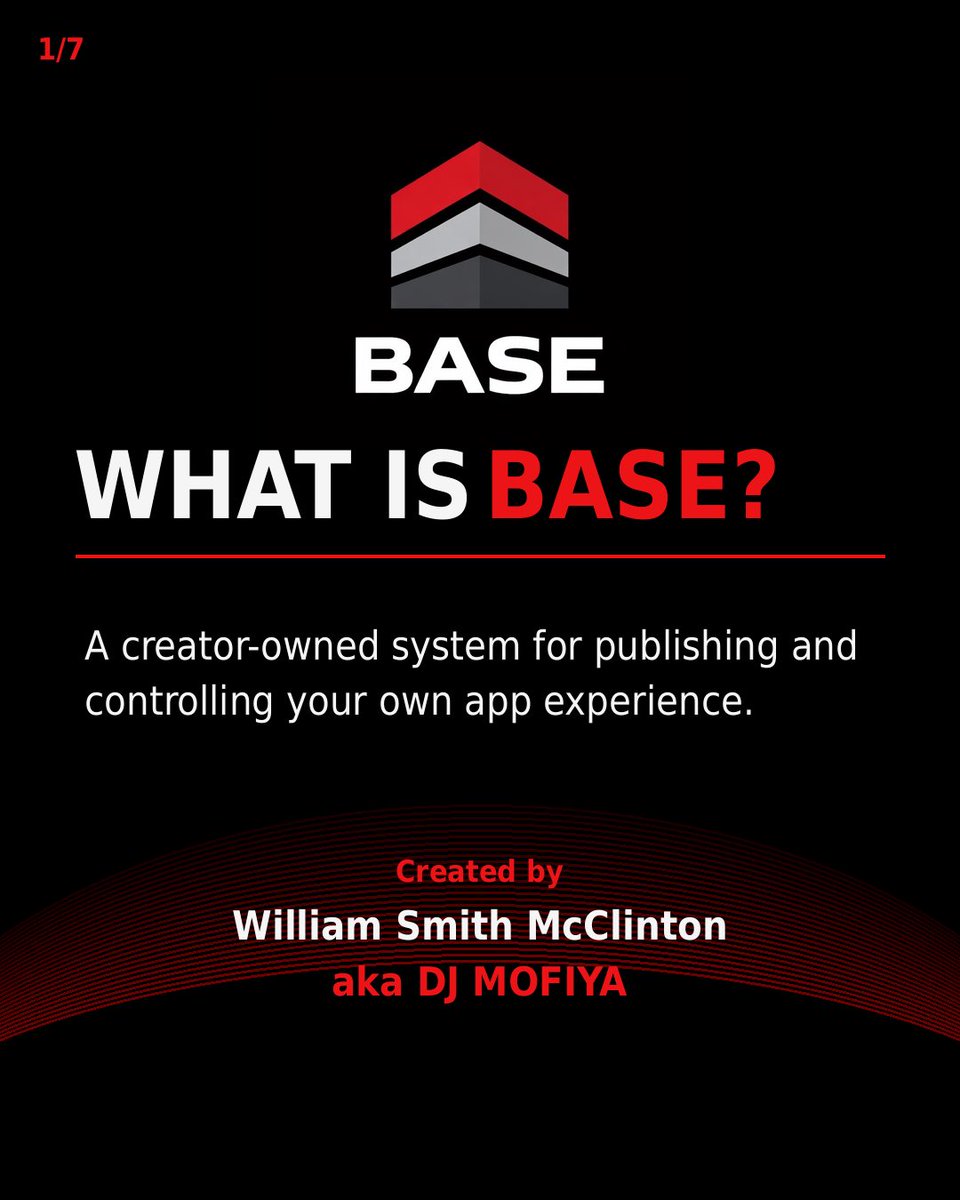 1/7

BASE

WHAT IS BASE?

A creator-owned system for publishing and controlling your own app experience.

Created by
William Smith McClinton
aka DJ MOFIYA